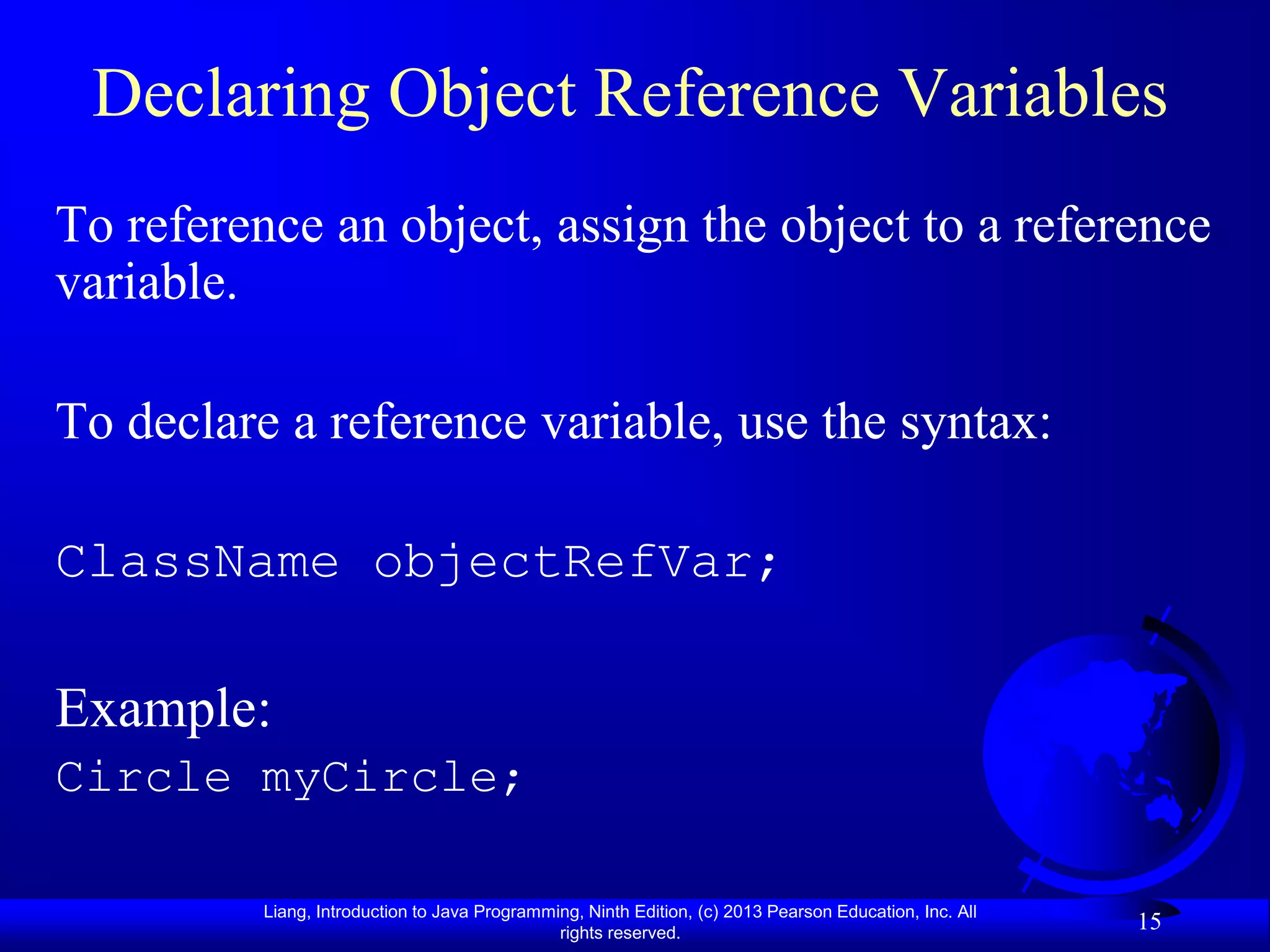 Declaring Object Reference Variables

To reference an object, assign the object to a reference variable.

To declare a reference variable, use the syntax:

ClassName objectRefVar;

Example:

Circle myCircle;

Liang, Introduction to Java Programming, Ninth Edition, (c) 2013 Pearson Education, Inc. All rights reserved.

15